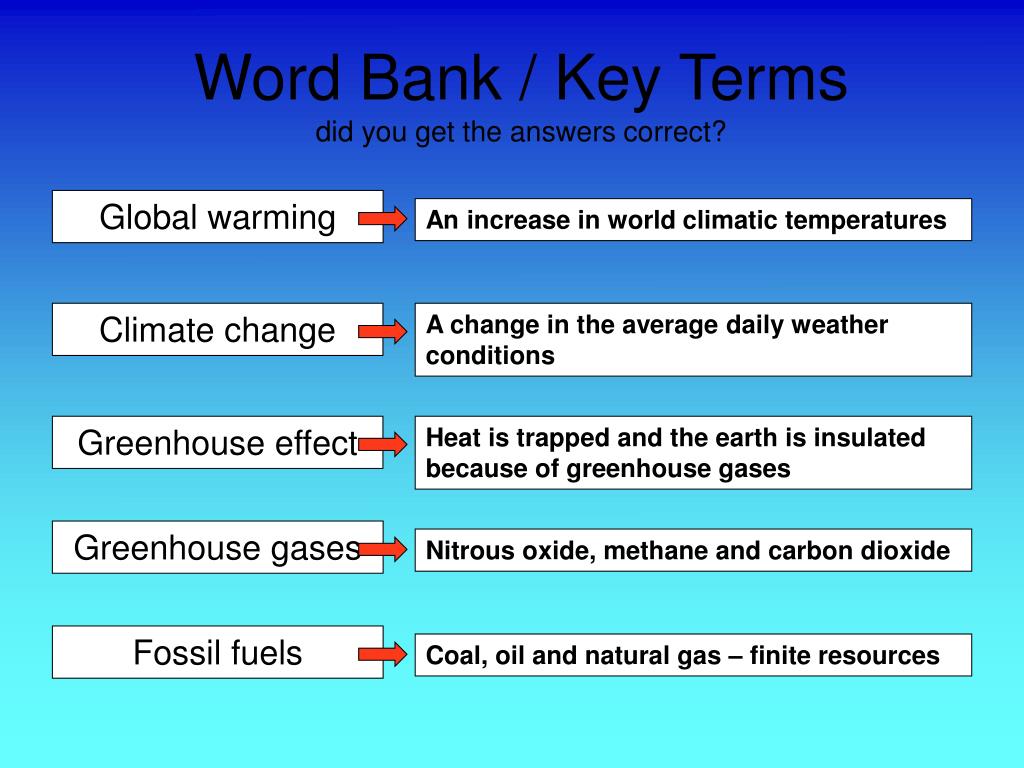 Word Bank / Key Terms
did you get the answers correct?

Global warming

An increase in world climatic temperatures

Climate change

A change in the average daily weather conditions

Greenhouse effect

Heat is trapped and the earth is insulated because of greenhouse gases

Greenhouse gases

Nitrous oxide, methane and carbon dioxide

Fossil fuels

Coal, oil and natural gas – finite resources